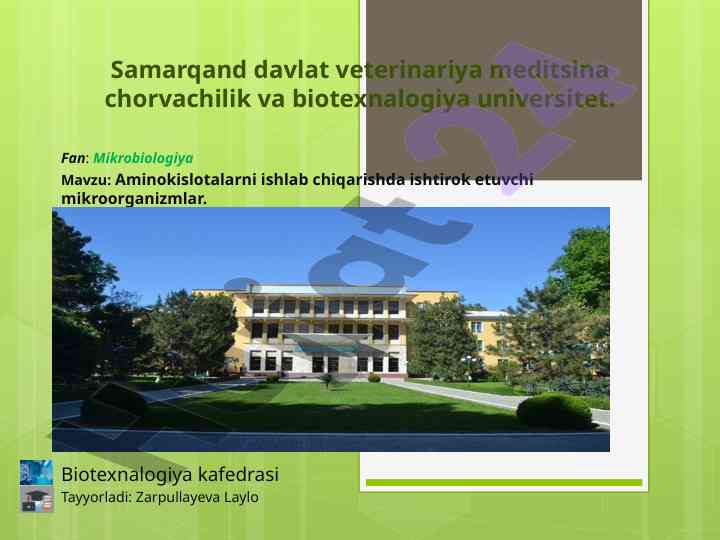 Samarqand davlat veterinariya meditsina chorvachilik va biotexnalogiya universitet.

Fan: Mikrobiologiya
Mavzu: Aminokislotalarni ishlab chiqarishda ishtirok etuvchi mikroorganizmlar.

Biotexnalogiya kafedrasi
Tayyorladi: Zarpullayeva Laylo